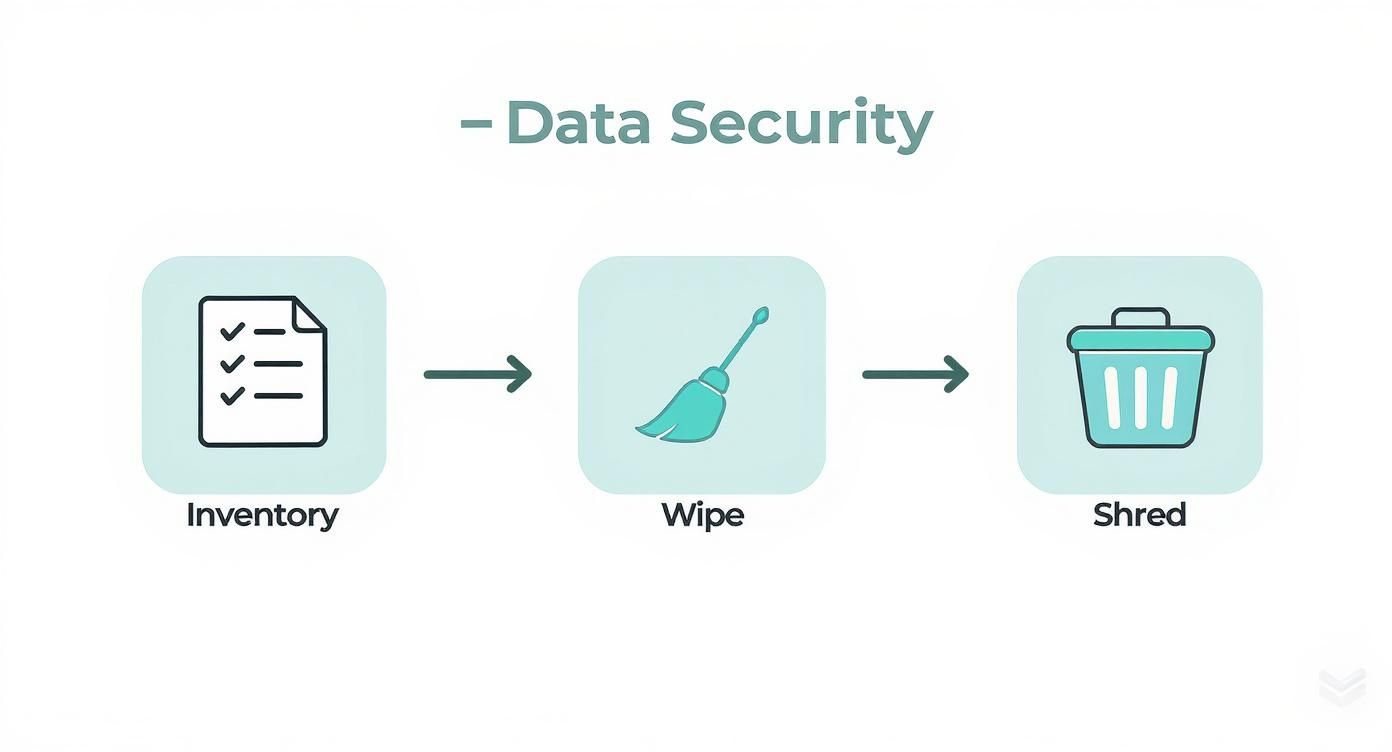 – Data Security

Inventory

Wipe

Shred